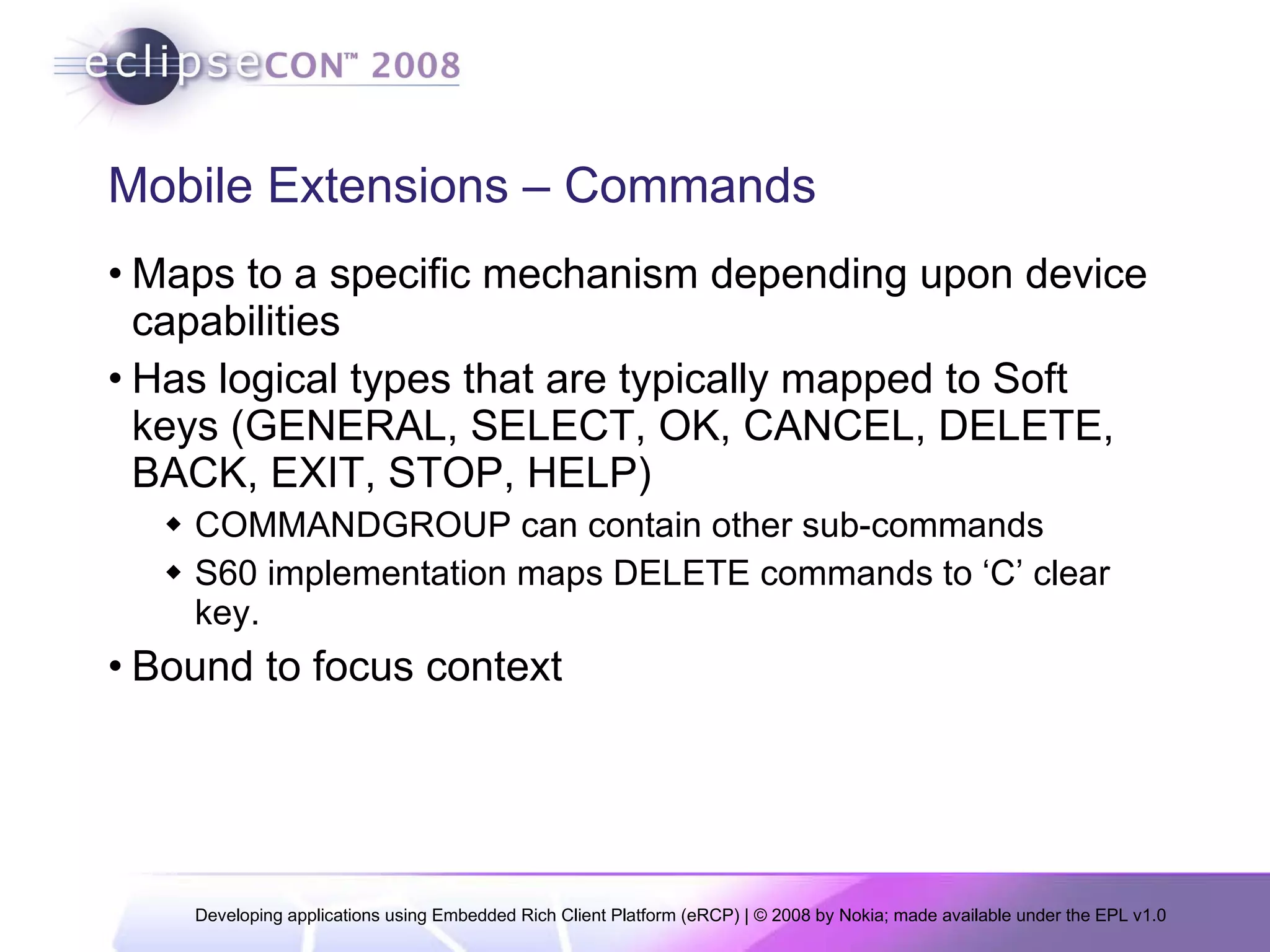 eclipseCON™ 2008

Mobile Extensions – Commands

• Maps to a specific mechanism depending upon device capabilities

• Has logical types that are typically mapped to Soft keys (GENERAL, SELECT, OK, CANCEL, DELETE, BACK, EXIT, STOP, HELP)

◆ COMMANDGROUP can contain other sub-commands

◆ S60 implementation maps DELETE commands to ‘C’ clear key.

• Bound to focus context

Developing applications using Embedded Rich Client Platform (eRCP) | © 2008 by Nokia; made available under the EPL v1.0